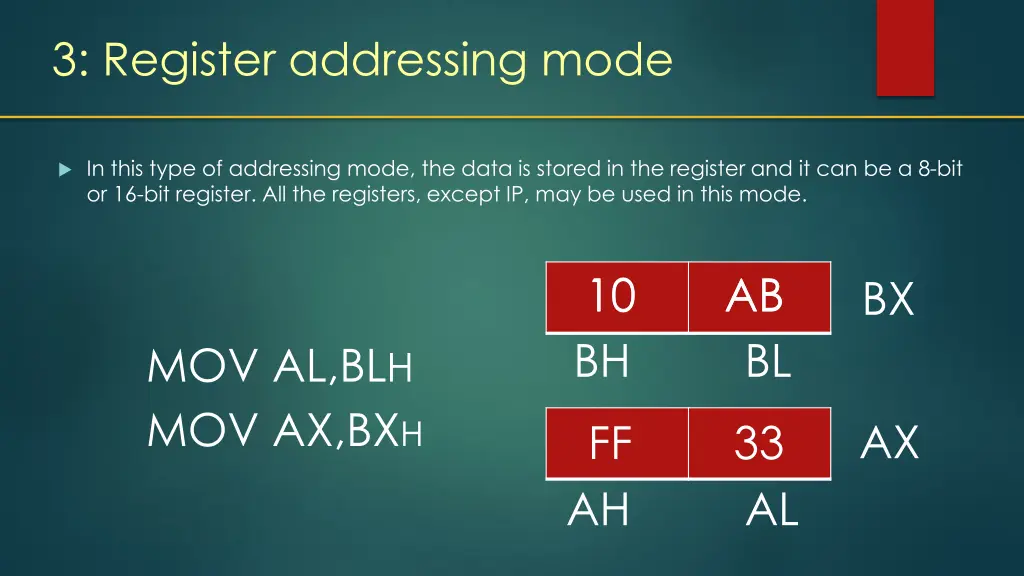 3: Register addressing mode

In this type of addressing mode, the data is stored in the register and it can be a 8-bit or 16-bit register. All the registers, except IP, may be used in this mode.

MOV AL,BLH
MOV AX,BXH

| 10 | AB |
|---|---|

BX

BH BL

| FF | 33 |
|---|---|

AX

AH AL